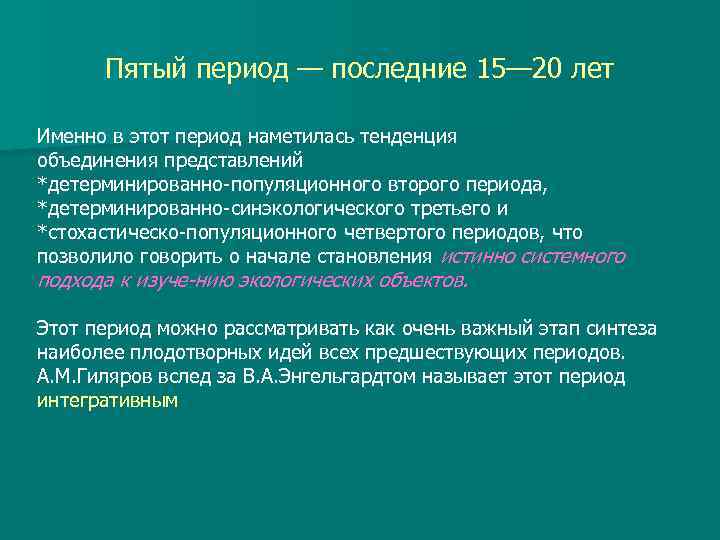 Пятый период — последние 15—20 лет

Именно в этот период наметилась тенденция объединения представлений
*детерминированно-популяционного второго периода,
*детерминированно-синэкологического третьего и
*стохастическо-популяционного четвертого периодов, что позволило говорить о начале становления истинно системного подхода к изуче-нию экологических объектов.

Этот период можно рассматривать как очень важный этап синтеза наиболее плодотворных идей всех предшествующих периодов. А.М.Гиляров вслед за В.А.Энгельгардтом называет этот период интегративным